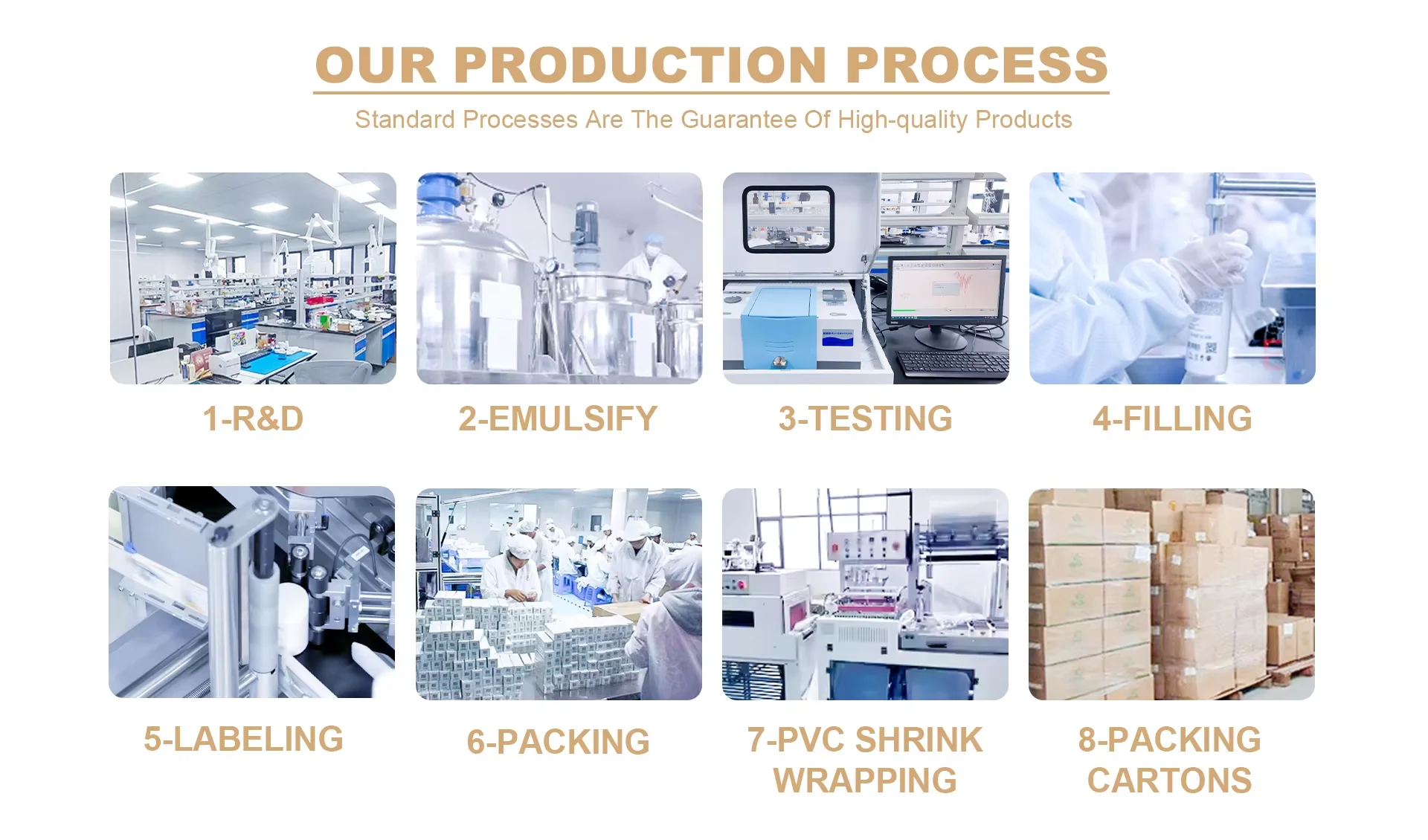 OUR PRODUCTION PROCESS

Standard Processes Are The Guarantee Of High-quality Products

1-R&D

2-EMULSIFY

3-TESTING

4-FILLING

5-LABELING

6-PACKING

7-PVC SHRINK WRAPPING

8-PACKING CARTONS